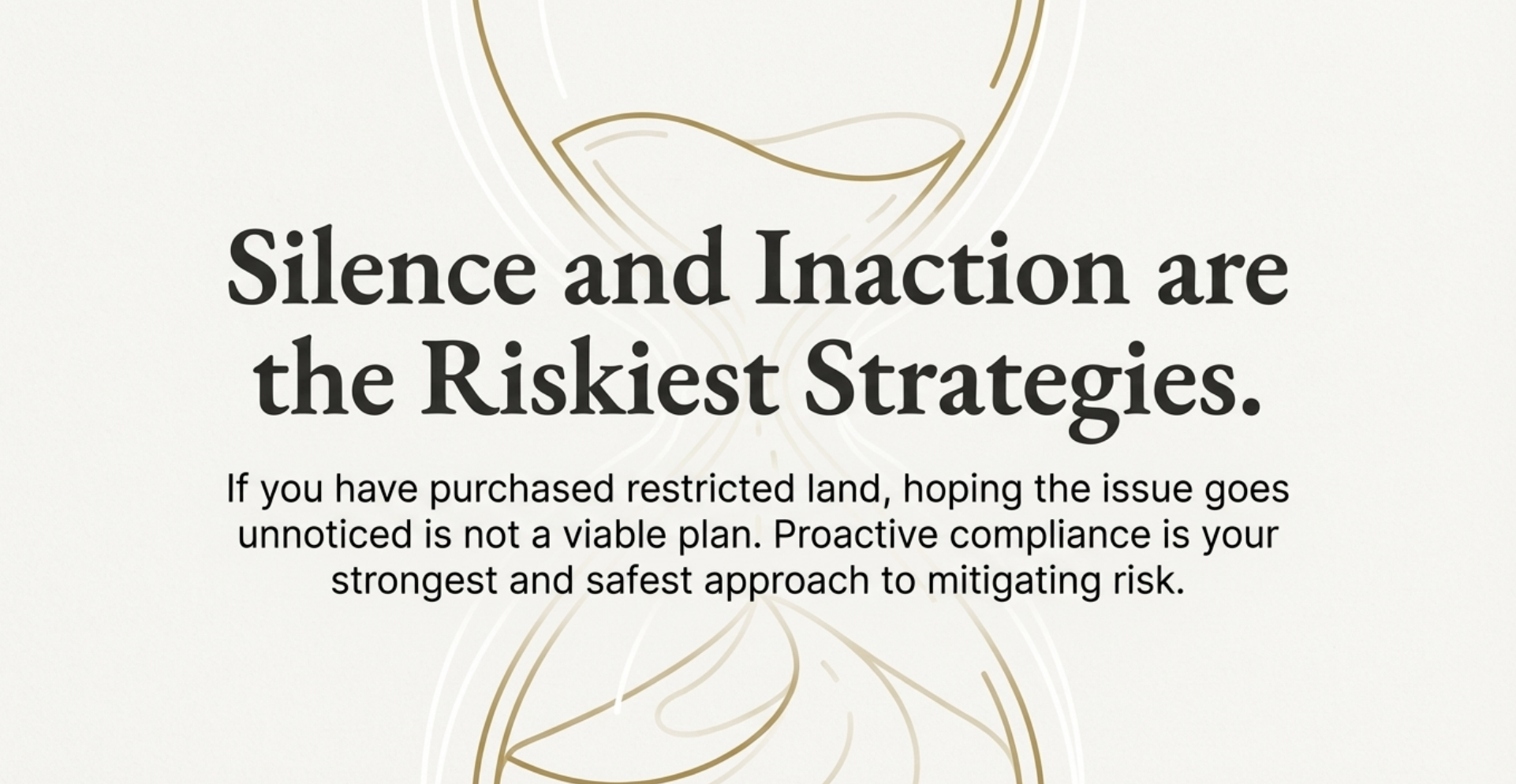 Silence and Inaction are the Riskiest Strategies.

If you have purchased restricted land, hoping the issue goes unnoticed is not a viable plan. Proactive compliance is your strongest and safest approach to mitigating risk.